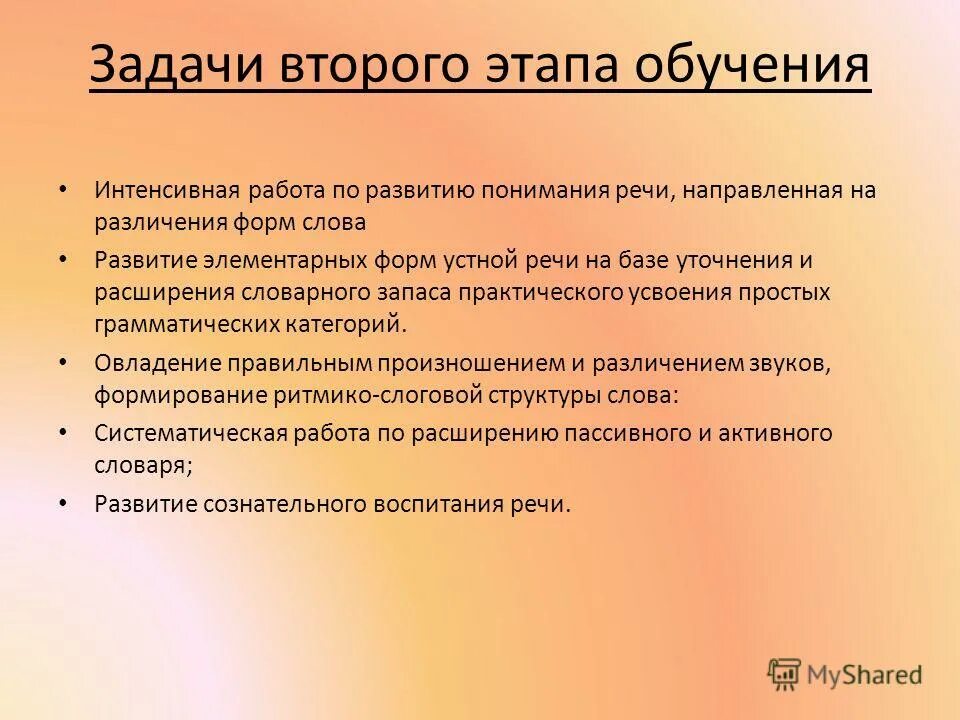 Задачи второго этапа обучения

• Интенсивная работа по развитию понимания речи, направленная на различения форм слова

• Развитие элементарных форм устной речи на базе уточнения и расширения словарного запаса практического усвоения простых грамматических категорий.

• Овладение правильным произношением и различением звуков, формирование ритмико-слоговой структуры слова:

• Систематическая работа по расширению пассивного и активного словаря;

• Развитие сознательного воспитания речи.

MyShared